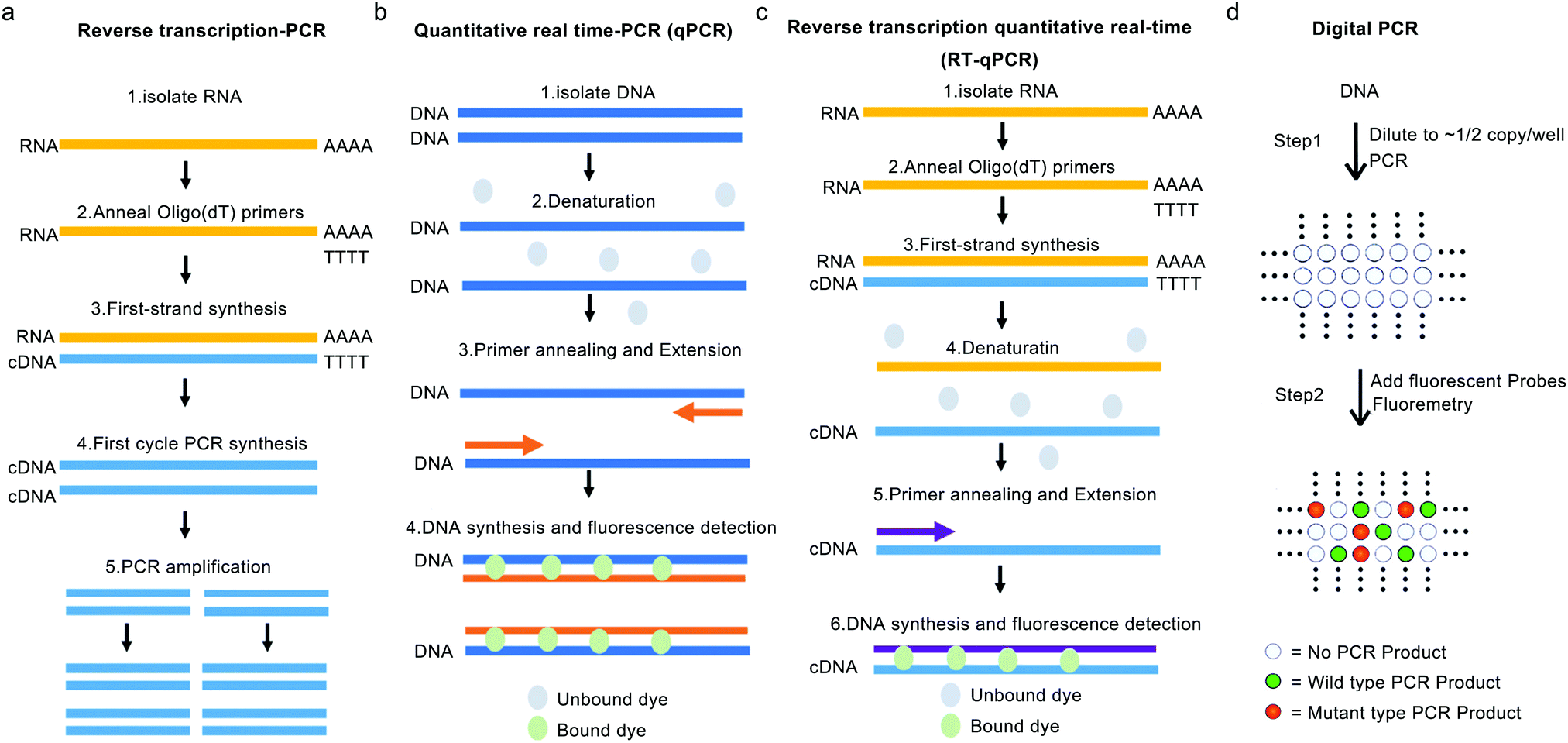 a

Reverse transcription-PCR

1.isolate RNA

RNA AAAA

2.Anneal Oligo(dT) primers

RNA AAAA
TTTT

3.First-strand synthesis

RNA AAAA
cDNA TTTT

4.First cycle PCR synthesis

cDNA
cDNA

5.PCR amplification

b

Quantitative real time-PCR (qPCR)

1.isolate DNA

DNA
DNA

2.Denaturation

DNA

DNA

3.Primer annealing and Extension

DNA

DNA

4.DNA synthesis and fluorescence detection

DNA

DNA

Unbound dye
Bound dye

c

Reverse transcription quantitative real-time (RT-qPCR)

1.isolate RNA

RNA AAAA

2.Anneal Oligo(dT) primers

RNA AAAA
TTTT

3.First-strand synthesis

RNA AAAA
cDNA TTTT

4.Denaturatin

cDNA

5.Primer annealing and Extension

cDNA

6.DNA synthesis and fluorescence detection

cDNA

Unbound dye
Bound dye

d

Digital PCR

DNA

Step1 Dilute to ~1/2 copy/well
PCR

Step2 Add fluorescent Probes
Fluoremetry

= No PCR Product
= Wild type PCR Product
= Mutant type PCR Product